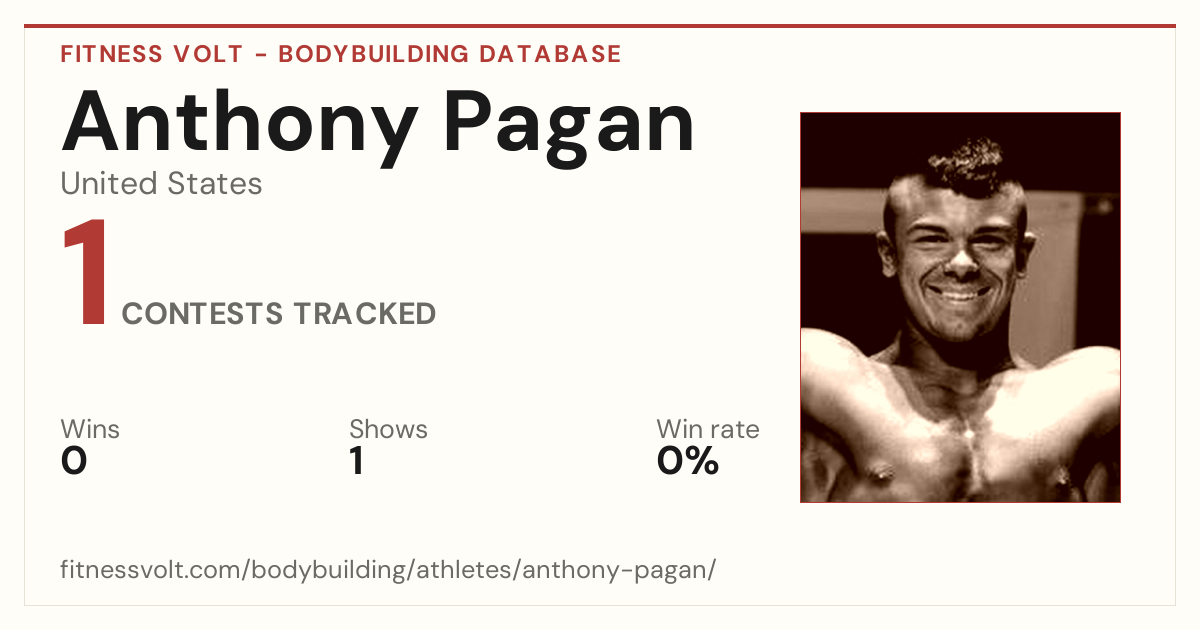 FITNESS VOLT - BODYBUILDING DATABASE

Anthony Pagan

United States

1 CONTESTS TRACKED

Wins
0

Shows
1

Win rate
0%

fitnessvolt.com/bodybuilding/athletes/anthony-pagan/